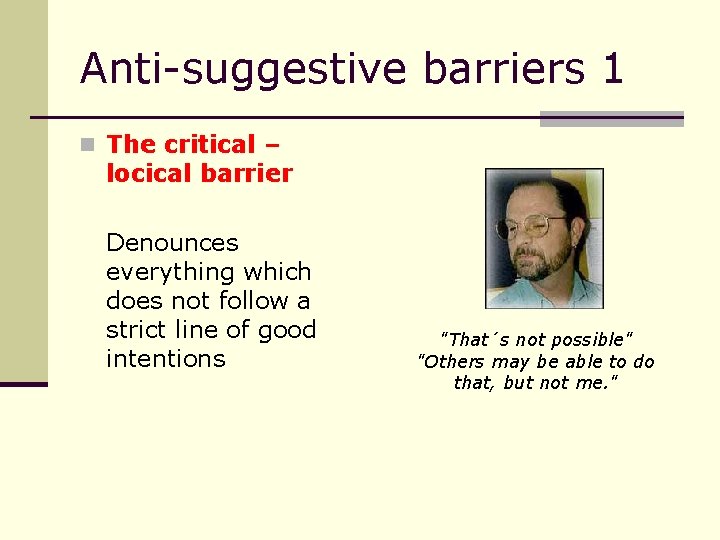 Anti-suggestive barriers 1

The critical – locical barrier

Denounces everything which does not follow a strict line of good intentions

"That´s not possible"
"Others may be able to do that, but not me."